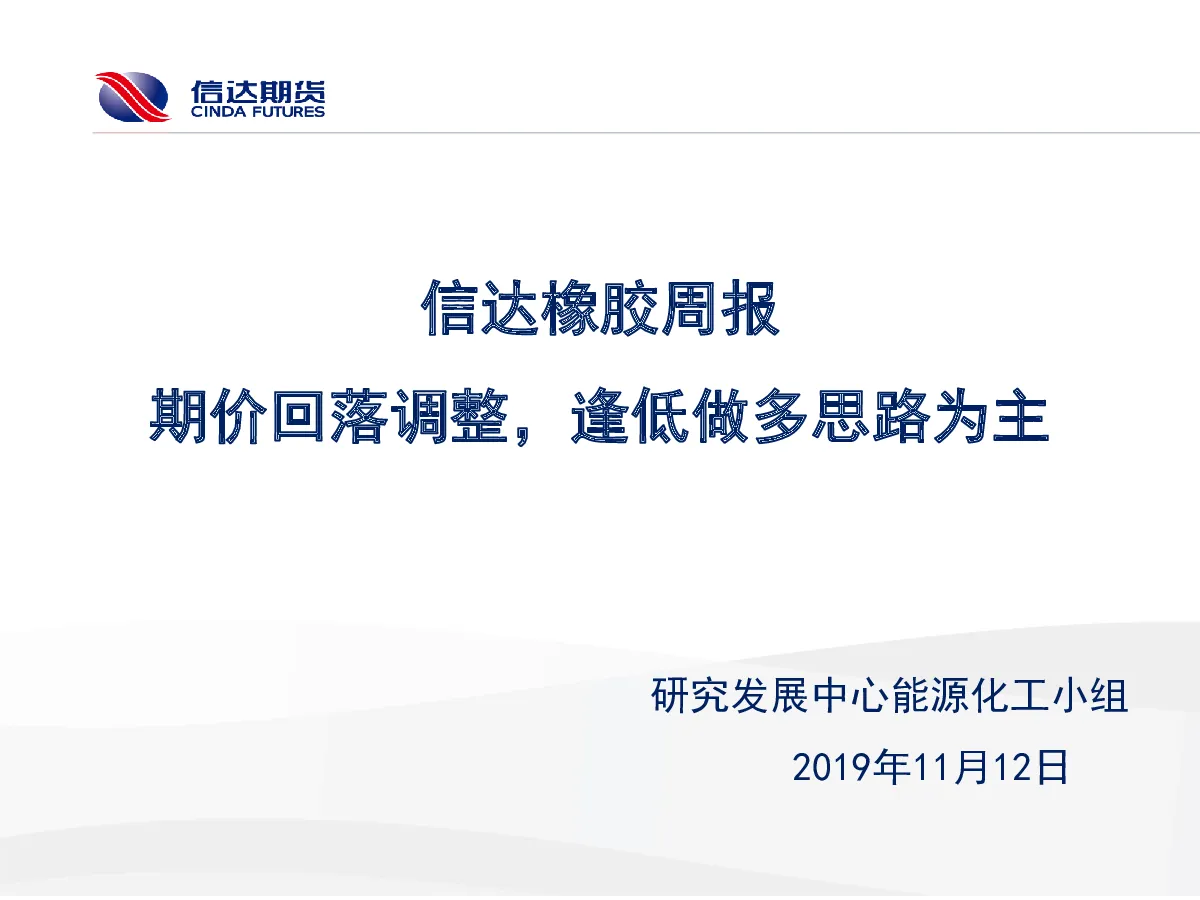 信达期货
CINDA FUTURES

信达橡胶周报

期价回落调整，逢低做多思路为主

研究发展中心能源化工小组

2019年11月12日